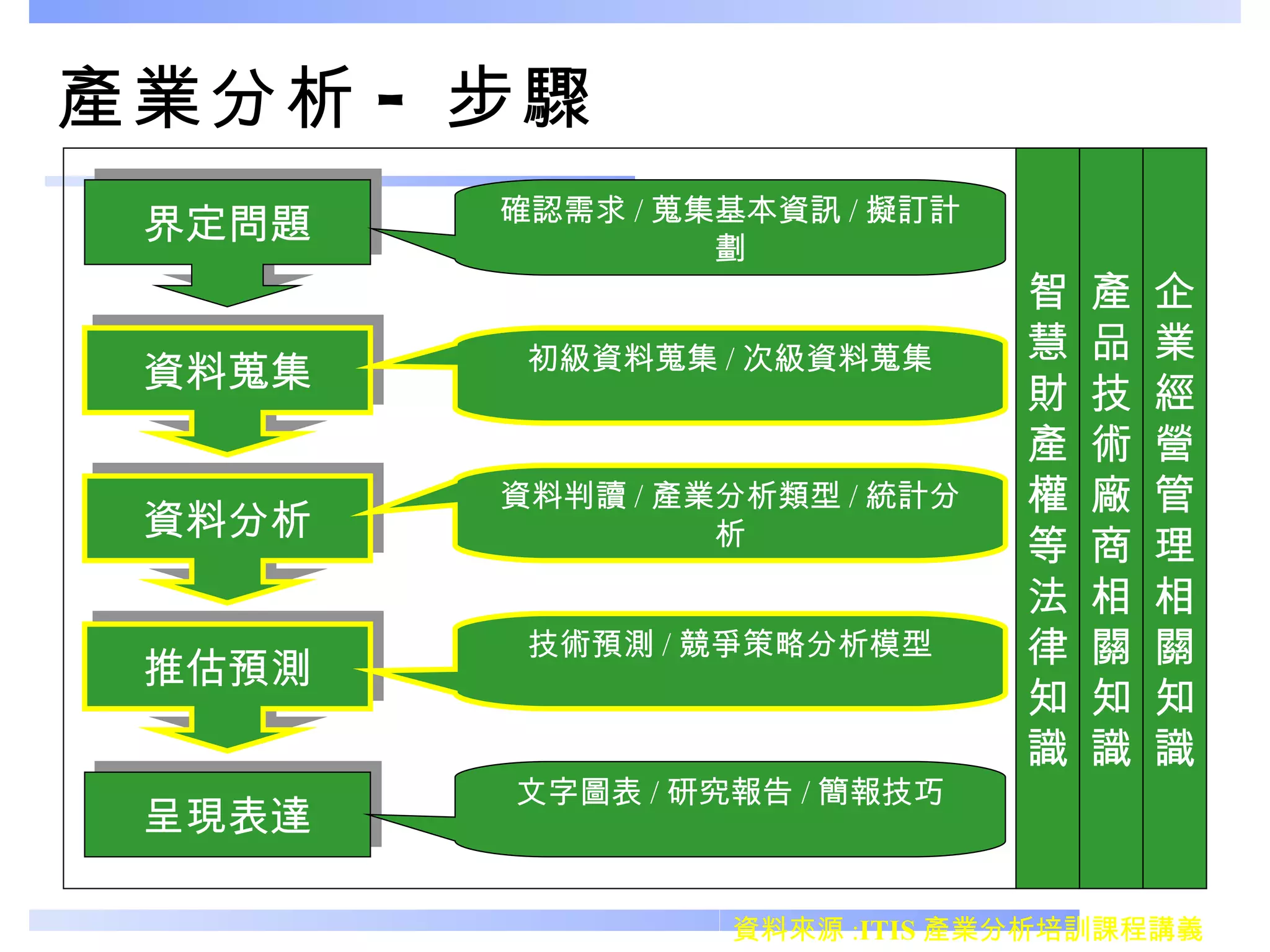 產業分析 - 步驟

界定問題

確認需求 / 蒐集基本資訊 / 擬訂計劃

資料蒐集

初級資料蒐集 / 次級資料蒐集

資料分析

資料判讀 / 產業分析類型 / 統計分析

推估預測

技術預測 / 競爭策略分析模型

呈現表達

文字圖表 / 研究報告 / 簡報技巧

智慧財產權等法律知識

產品技術廠商相關知識

企業經營管理相關知識

資料來源 :ITIS 產業分析培訓課程講義